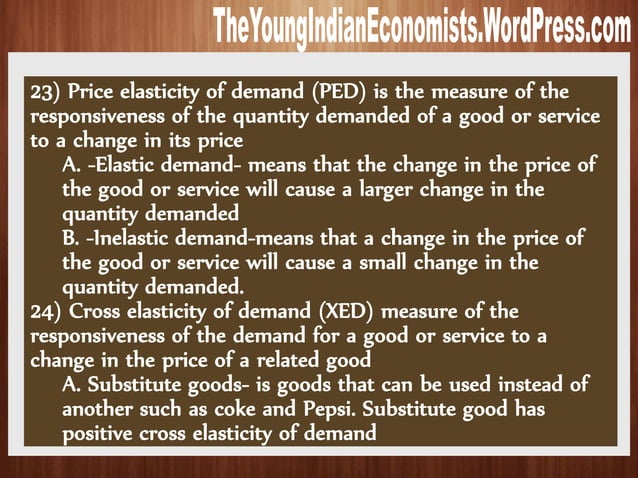 TheYoungIndianEconomists.WordPress.com

23) Price elasticity of demand (PED) is the measure of the responsiveness of the quantity demanded of a good or service to a change in its price

A. -Elastic demand- means that the change in the price of the good or service will cause a larger change in the quantity demanded

B. -Inelastic demand-means that a change in the price of the good or service will cause a small change in the quantity demanded.

24) Cross elasticity of demand (XED) measure of the responsiveness of the demand for a good or service to a change in the price of a related good

A. Substitute goods- is goods that can be used instead of another such as coke and Pepsi. Substitute good has positive cross elasticity of demand